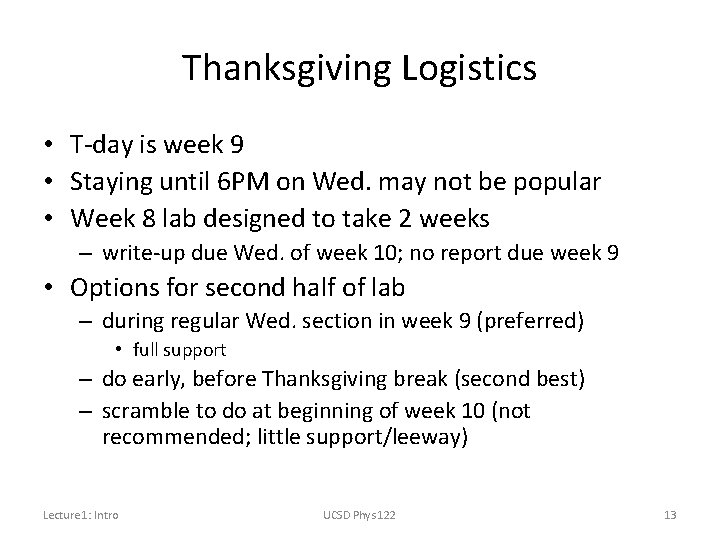 Thanksgiving Logistics

• T-day is week 9
• Staying until 6PM on Wed. may not be popular
• Week 8 lab designed to take 2 weeks
– write-up due Wed. of week 10; no report due week 9
• Options for second half of lab
– during regular Wed. section in week 9 (preferred)
• full support
– do early, before Thanksgiving break (second best)
– scramble to do at beginning of week 10 (not recommended; little support/leeway)

Lecture1: Intro
UCSD Phys122
13